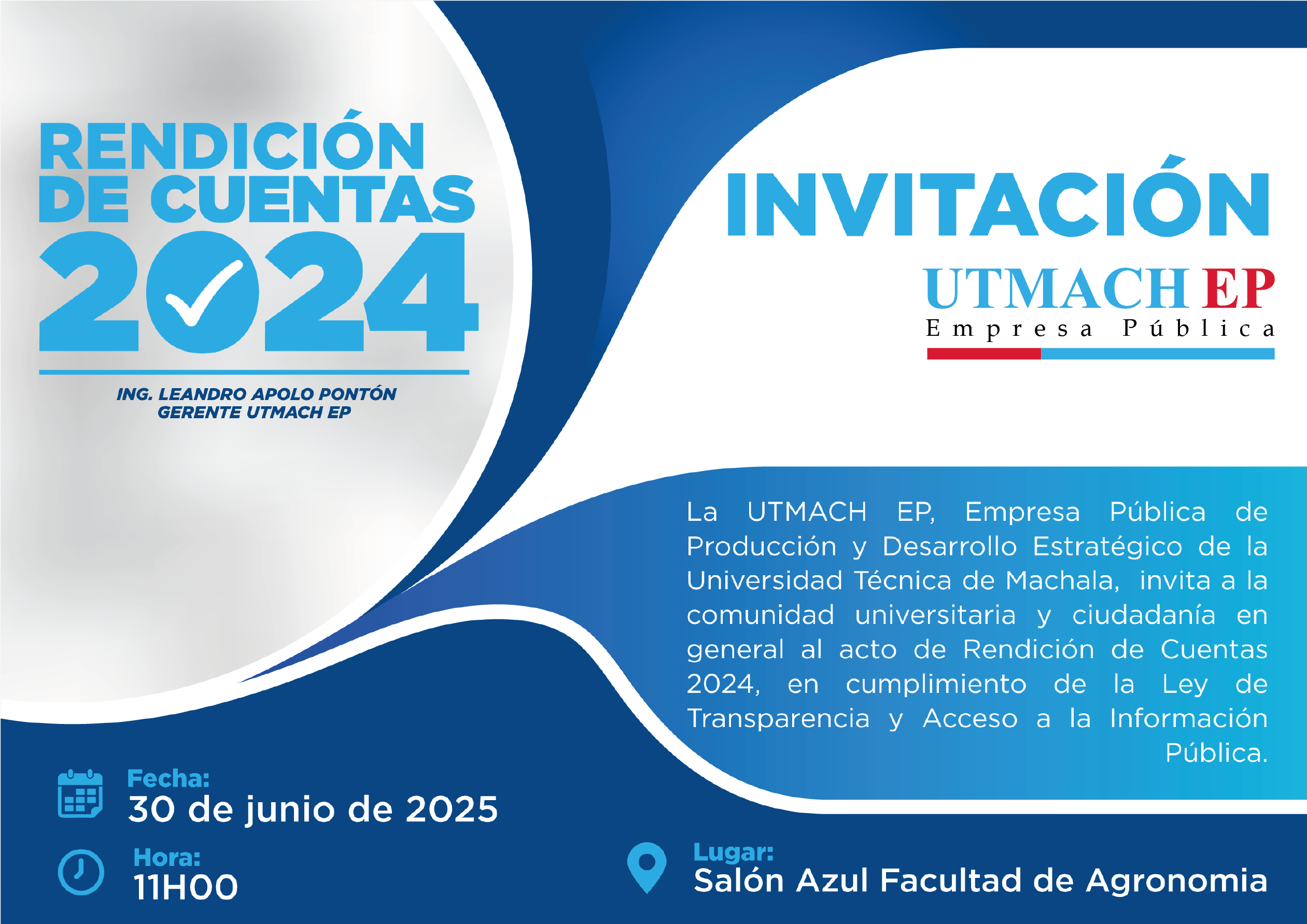 RENDICIÓN DE CUENTAS 2024

ING. LEANDRO APOLO PONTÓN
GERENTE UTMACH EP

INVITACIÓN

UTMACH EP
Empresa Pública

La UTMACH EP, Empresa Pública de Producción y Desarrollo Estratégico de la Universidad Técnica de Machala, invita a la comunidad universitaria y ciudadanía en general al acto de Rendición de Cuentas 2024, en cumplimiento de la Ley de Transparencia y Acceso a la Información Pública.

Fecha:
30 de junio de 2025

Hora:
11H00

Lugar:
Salón Azul Facultad de Agronomia